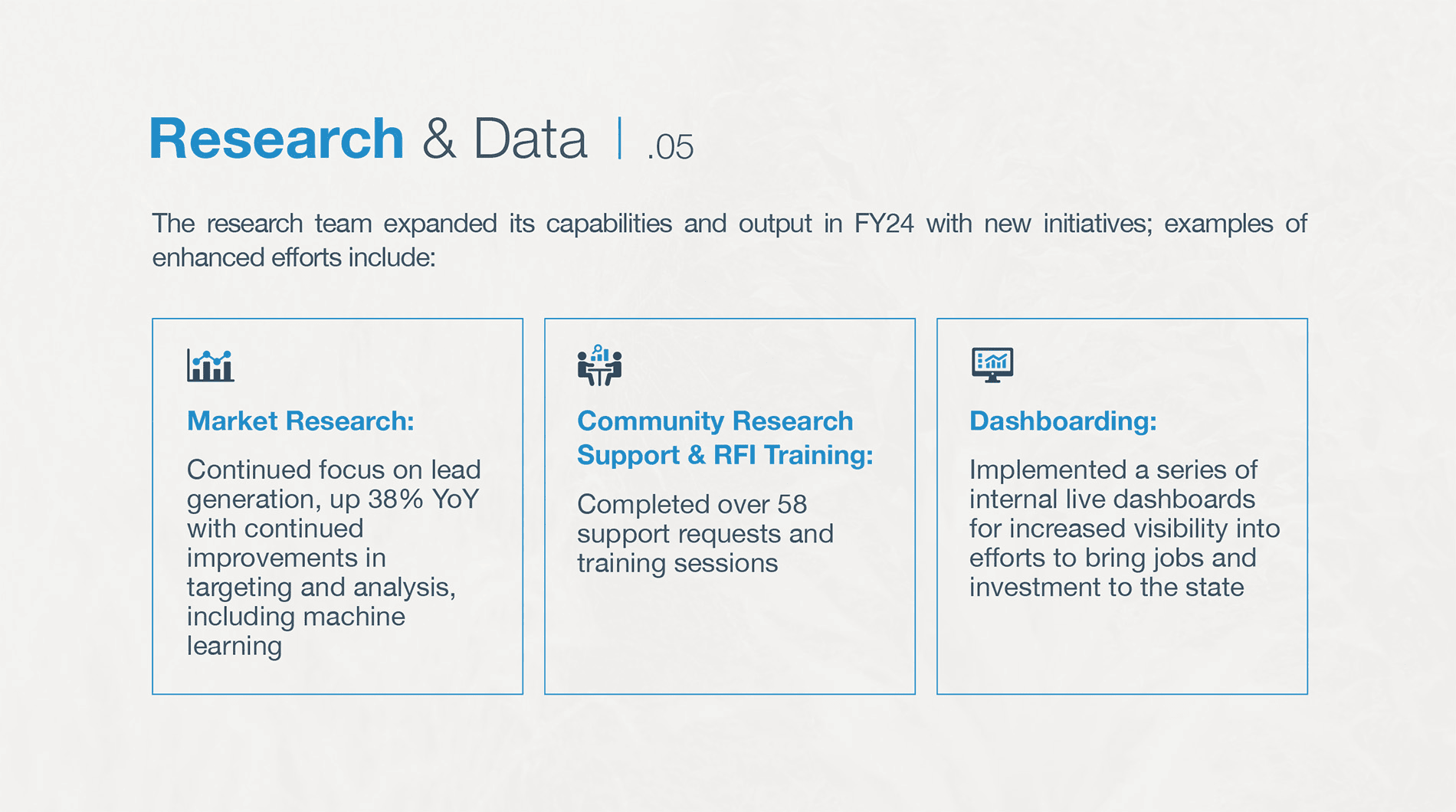 Research & Data | .05

The research team expanded its capabilities and output in FY24 with new initiatives; examples of enhanced efforts include:

Market Research:

Continued focus on lead generation, up 38% YoY with continued improvements in targeting and analysis, including machine learning

Community Research Support & RFI Training:

Completed over 58 support requests and training sessions

Dashboarding:

Implemented a series of internal live dashboards for increased visibility into efforts to bring jobs and investment to the state